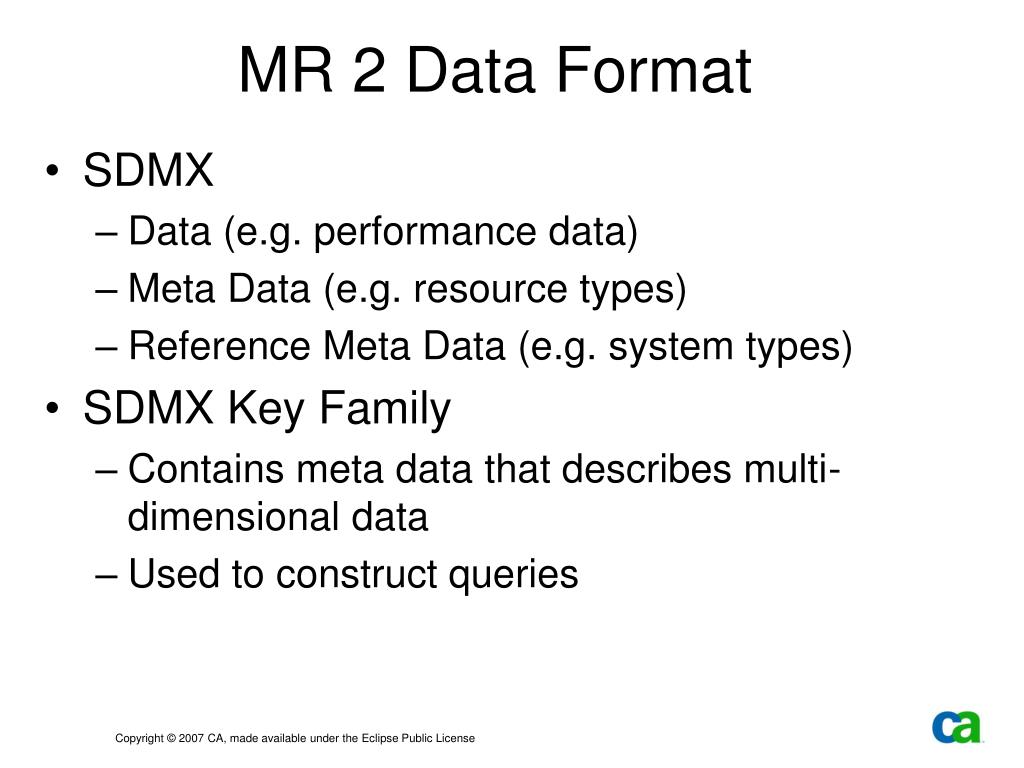 MR 2 Data Format

• SDMX
– Data (e.g. performance data)
– Meta Data (e.g. resource types)
– Reference Meta Data (e.g. system types)
• SDMX Key Family
– Contains meta data that describes multi-dimensional data
– Used to construct queries

Copyright © 2007 CA, made available under the Eclipse Public License

ca